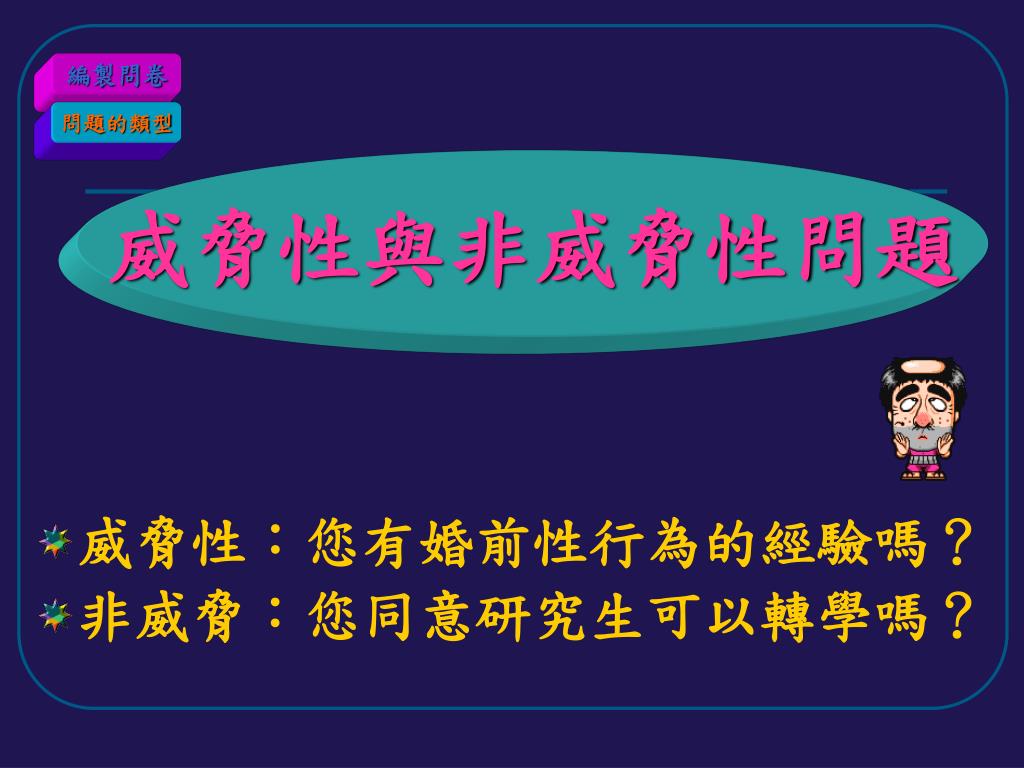 編製問卷

問題的類型

威脅性與非威脅性問題

威脅性：您有婚前性行為的經驗嗎？

非威脅：您同意研究生可以轉學嗎？